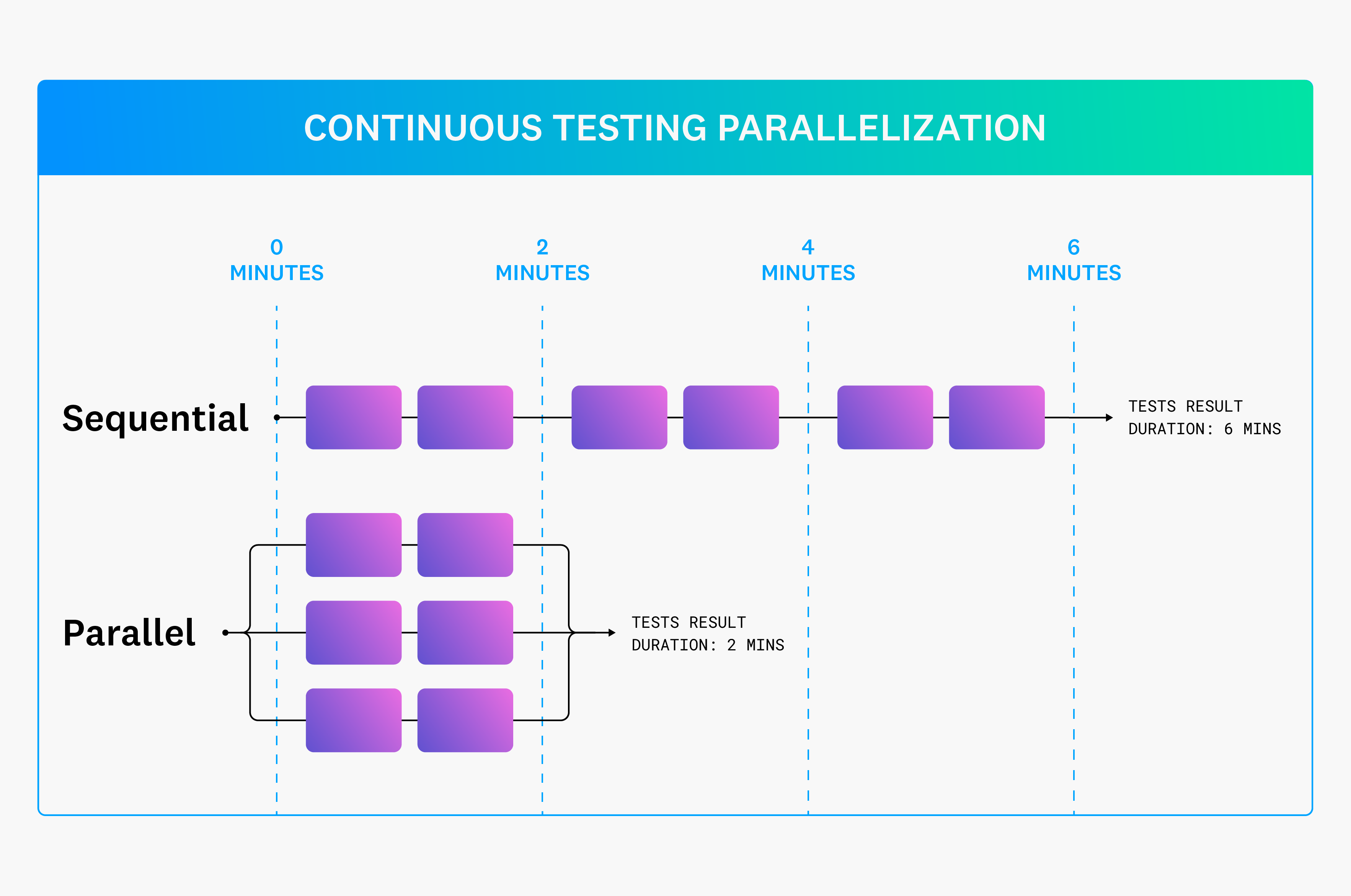 CONTINUOUS TESTING PARALLELIZATION

0
MINUTES

2
MINUTES

4
MINUTES

6
MINUTES

Sequential

TESTS RESULT
DURATION: 6 MINS

Parallel

TESTS RESULT
DURATION: 2 MINS